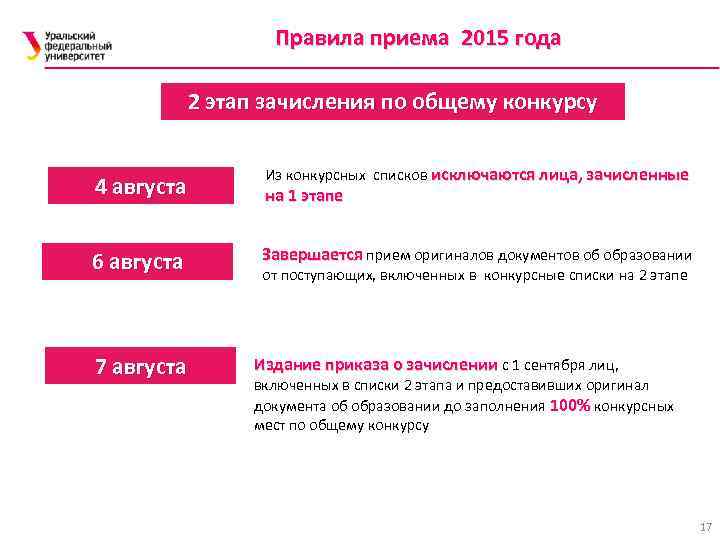 Уральский федеральный университет

Правила приема 2015 года

2 этап зачисления по общему конкурсу

4 августа

Из конкурсных списков исключаются лица, зачисленные на 1 этапе

6 августа

Завершается прием оригиналов документов об образовании от поступающих, включенных в конкурсные списки на 2 этапе

7 августа

Издание приказа о зачислении с 1 сентября лиц, включенных в списки 2 этапа и предоставивших оригинал документа об образовании до заполнения 100% конкурсных мест по общему конкурсу

17